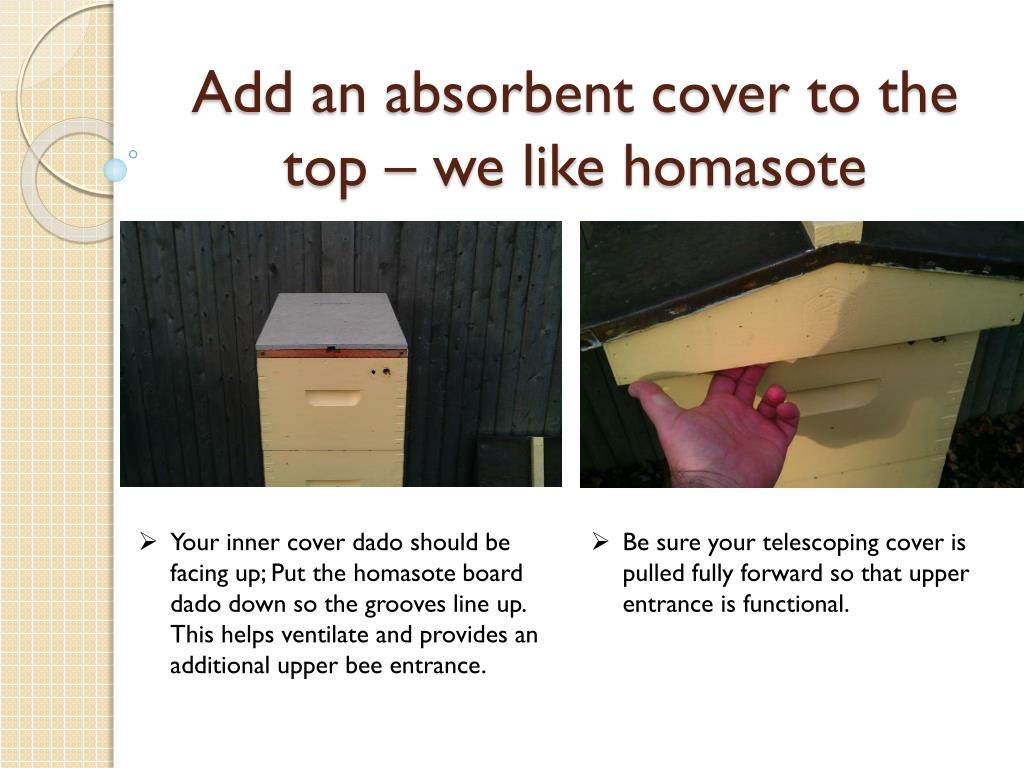 Add an absorbent cover to the top – we like homasote

➢ Your inner cover dado should be facing up; Put the homasote board dado down so the grooves line up. This helps ventilate and provides an additional upper bee entrance.

➢ Be sure your telescoping cover is pulled fully forward so that upper entrance is functional.